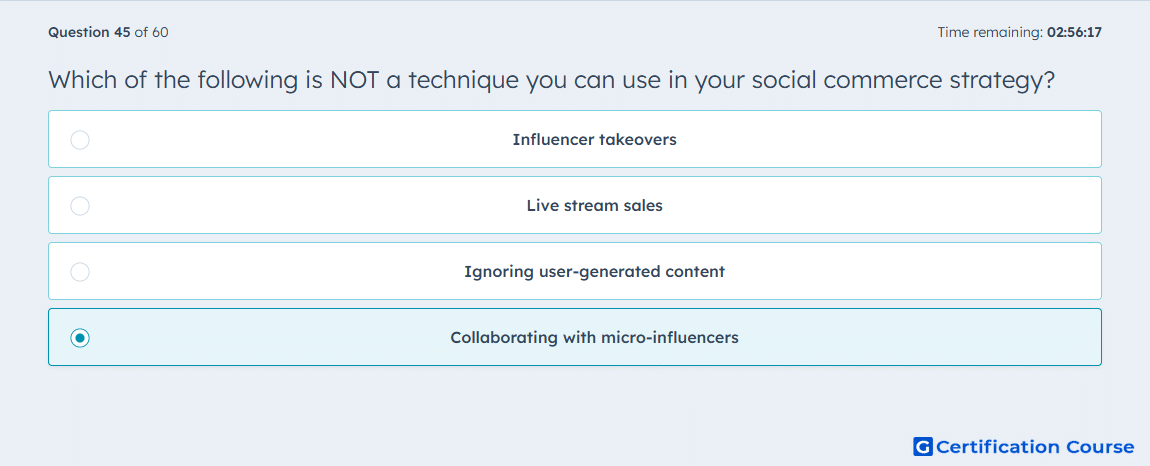 Question 45 of 60

Time remaining: 02:56:17

Which of the following is NOT a technique you can use in your social commerce strategy?

Influencer takeovers

Live stream sales

Ignoring user-generated content

Collaborating with micro-influencers

G Certification Course